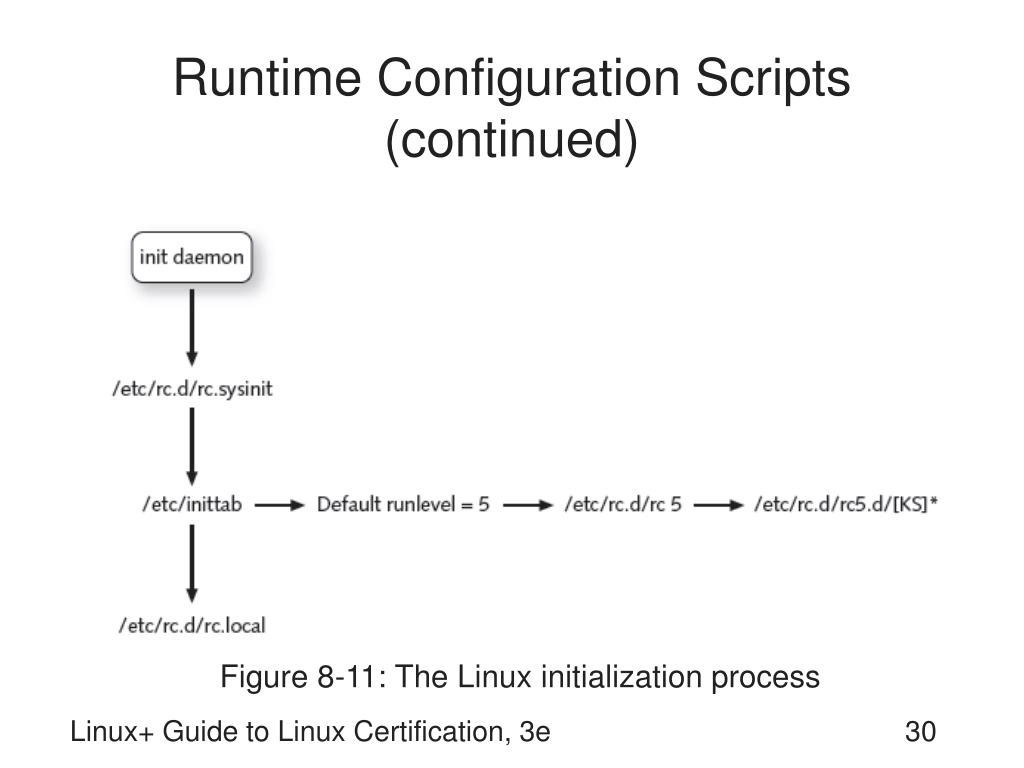 Runtime Configuration Scripts (continued)

init daemon

/etc/rc.d/rc.sysinit

/etc/inittab

Default runlevel = 5

/etc/rc.d/rc 5

/etc/rc.d/rc5.d/[KS]*

/etc/rc.d/rc.local

Figure 8-11: The Linux initialization process

Linux+ Guide to Linux Certification, 3e

30